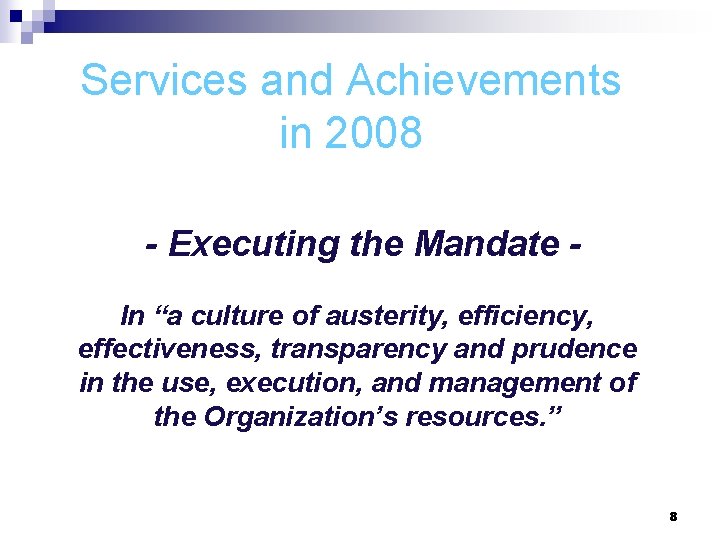 Services and Achievements in 2008

- Executing the Mandate -

In “a culture of austerity, efficiency, effectiveness, transparency and prudence in the use, execution, and management of the Organization’s resources.”

8